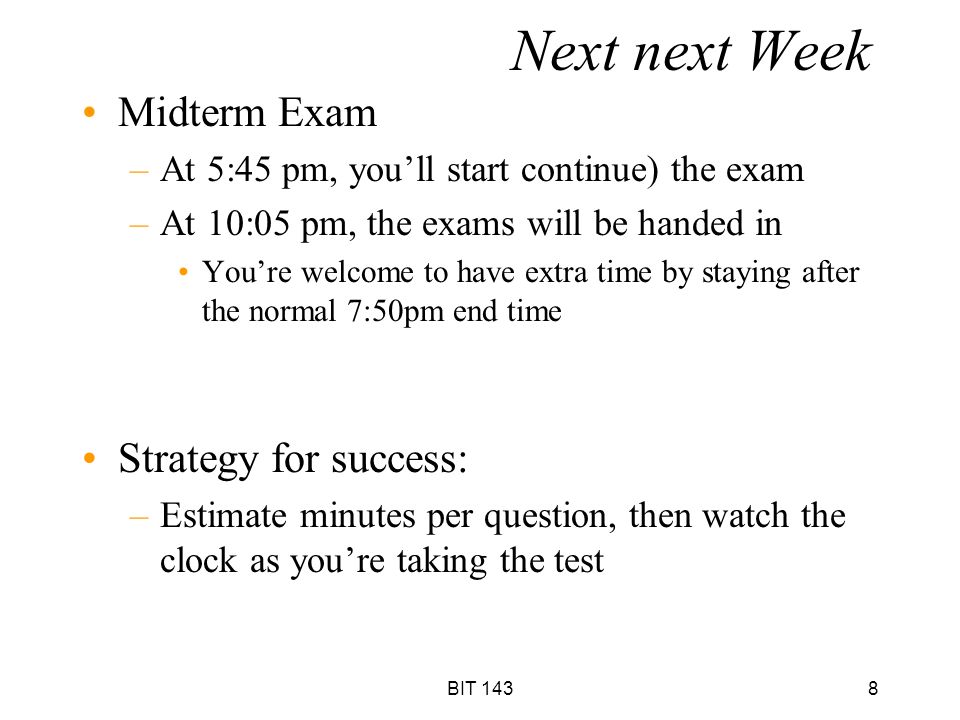 Next next Week

• Midterm Exam
– At 5:45 pm, you’ll start continue) the exam
– At 10:05 pm, the exams will be handed in
• You’re welcome to have extra time by staying after the normal 7:50pm end time

• Strategy for success:
– Estimate minutes per question, then watch the clock as you’re taking the test

BIT 143

8